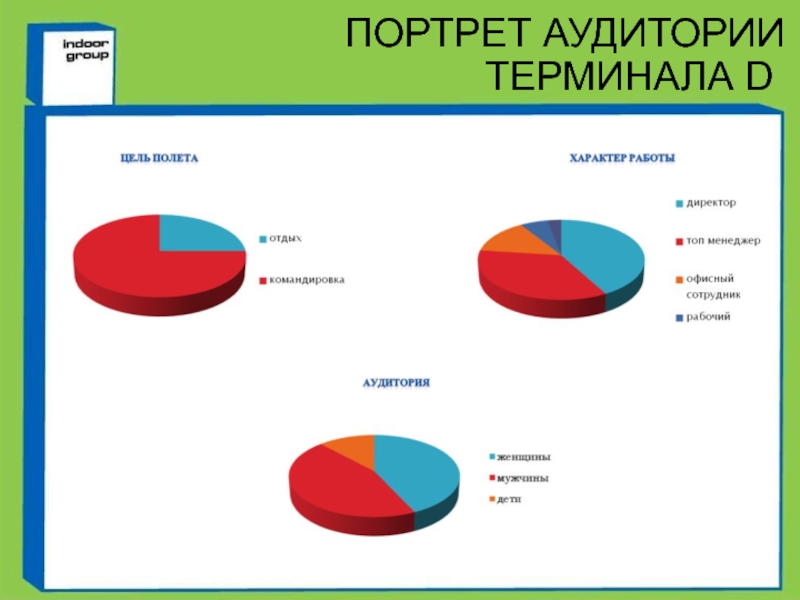 indoor group

ПОРТРЕТ АУДИТОРИИ ТЕРМИНАЛА D

ЦЕЛЬ ПОЛЕТА

отдых
командировка

ХАРАКТЕР РАБОТЫ

директор
топ менеджер
офисный сотрудник
рабочий

АУДИТОРИЯ

женщины
мужчины
дети